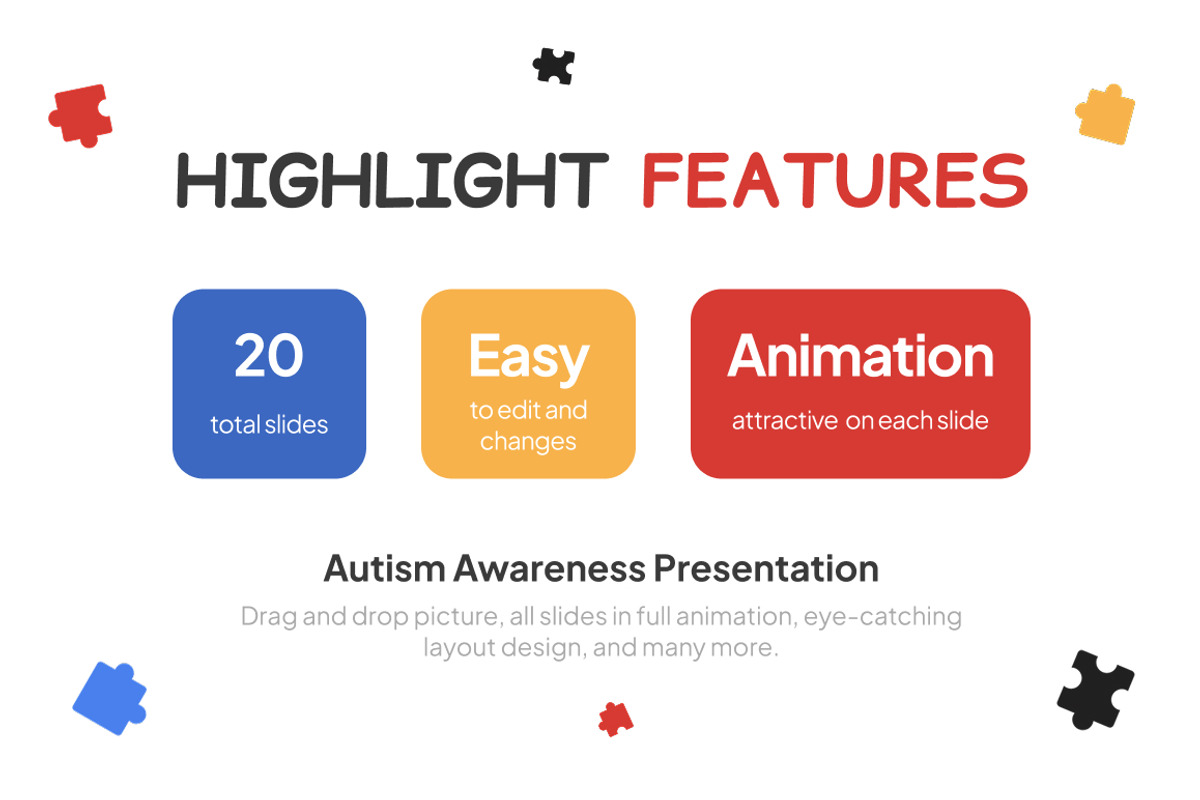 HIGHLIGHT FEATURES

20
total slides

Easy
to edit and changes

Animation
attractive on each slide

Autism Awareness Presentation

Drag and drop picture, all slides in full animation, eye-catching layout design, and many more.